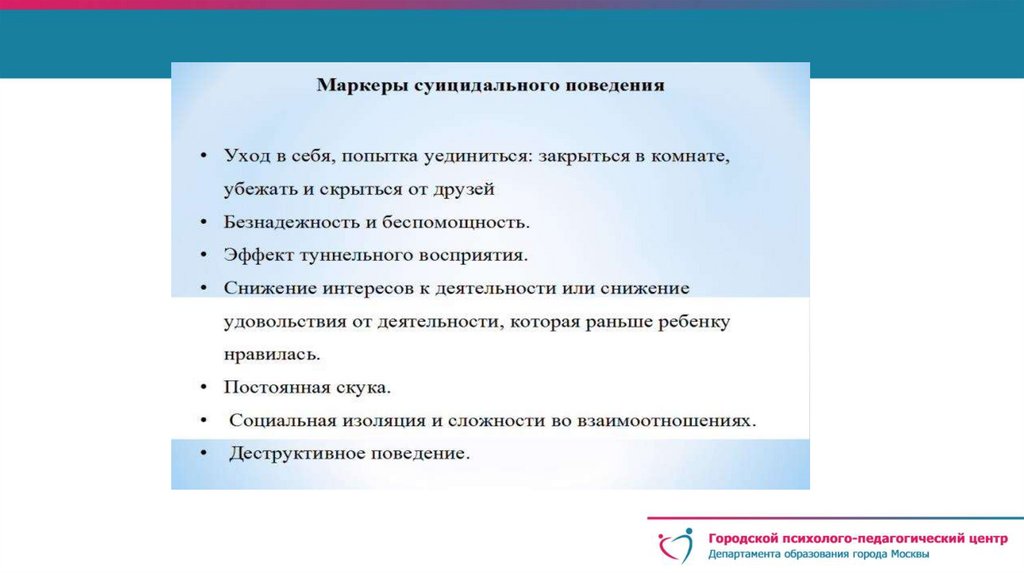 Маркеры суицидального поведения

• Уход в себя, попытка уединиться: закрыться в комнате, убежать и скрыться от друзей
• Безнадежность и беспомощность.
• Эффект туннельного восприятия.
• Снижение интересов к деятельности или снижение удовольствия от деятельности, которая раньше ребенку нравилась.
• Постоянная скука.
• Социальная изоляция и сложности во взаимоотношениях.
• Деструктивное поведение.

Городской психолого-педагогический центр
Департамента образования города Москвы